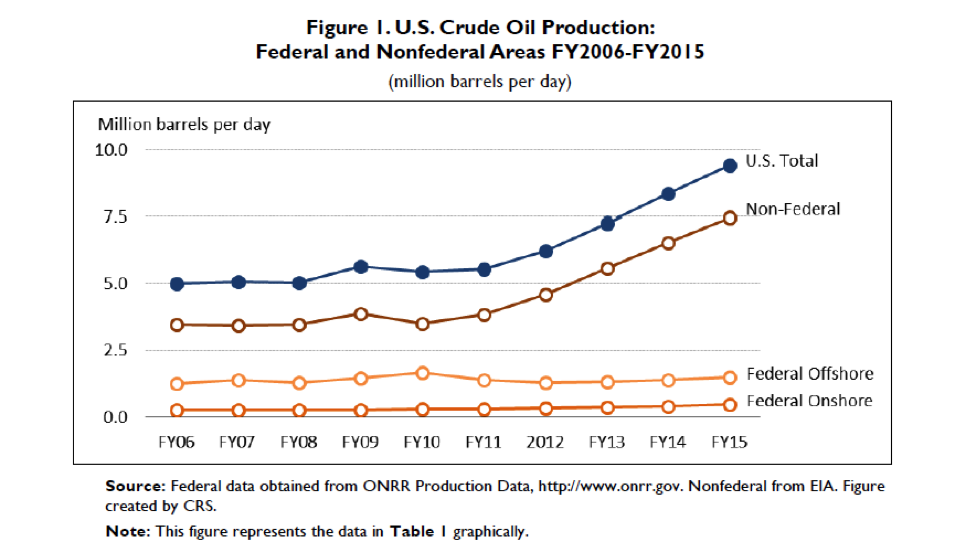 Figure 1. U.S. Crude Oil Production: Federal and Nonfederal Areas FY2006-FY2015

(million barrels per day)

Million barrels per day

10.0
7.5
5.0
2.5
0.0

U.S. Total
Non-Federal
Federal Offshore
Federal Onshore

FY06 FY07 FY08 FY09 FY10 FY11 2012 FY13 FY14 FY15

Source: Federal data obtained from ONRR Production Data, http://www.onrr.gov. Nonfederal from EIA. Figure created by CRS.

Note: This figure represents the data in Table 1 graphically.